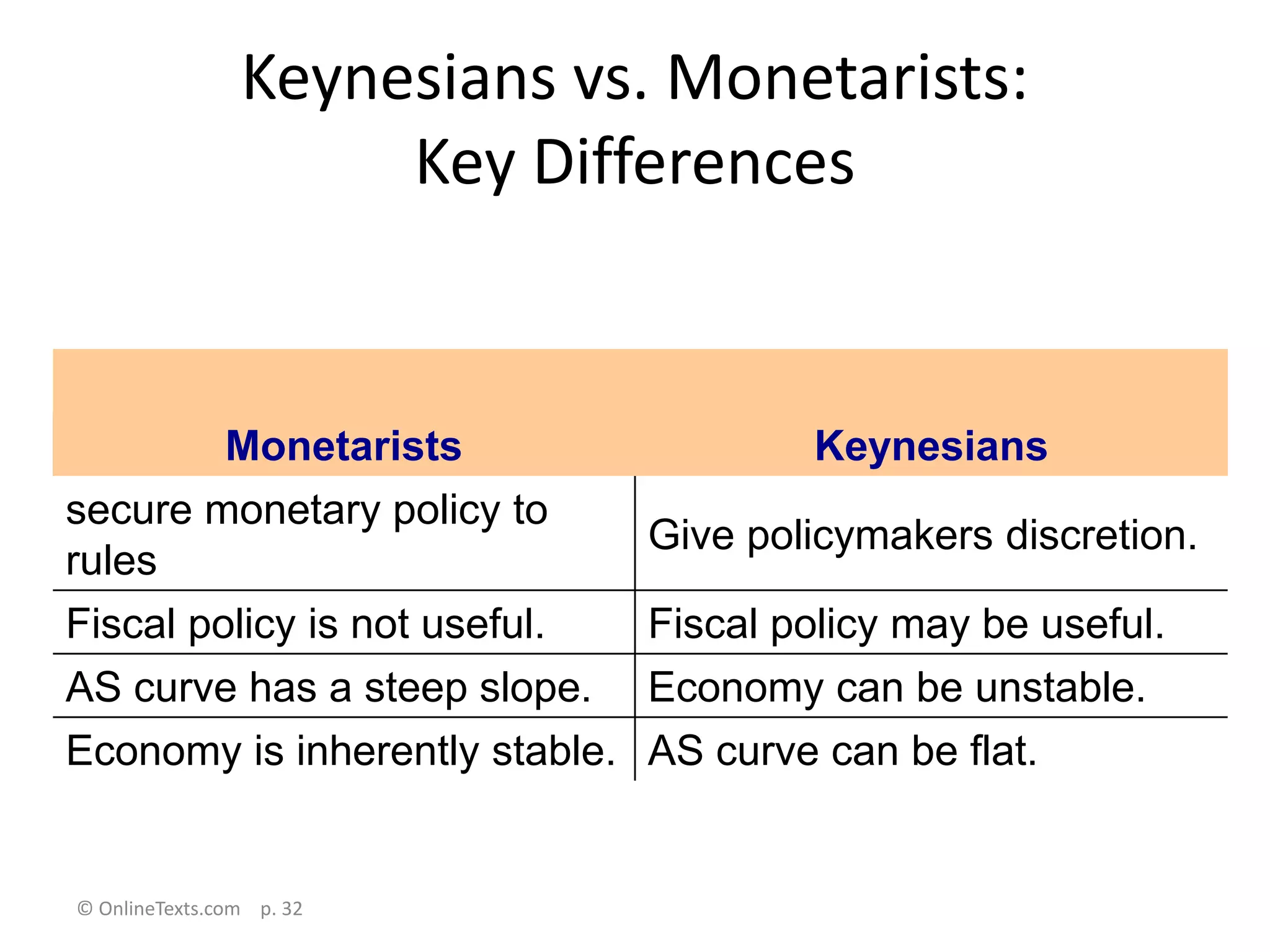 Keynesians vs. Monetarists: Key Differences

| Monetarists | Keynesians |
|---|---|
| secure monetary policy to rules | Give policymakers discretion. |
| Fiscal policy is not useful. | Fiscal policy may be useful. |
| AS curve has a steep slope. | Economy can be unstable. |
| Economy is inherently stable. | AS curve can be flat. |

© OnlineTexts.com p. 32